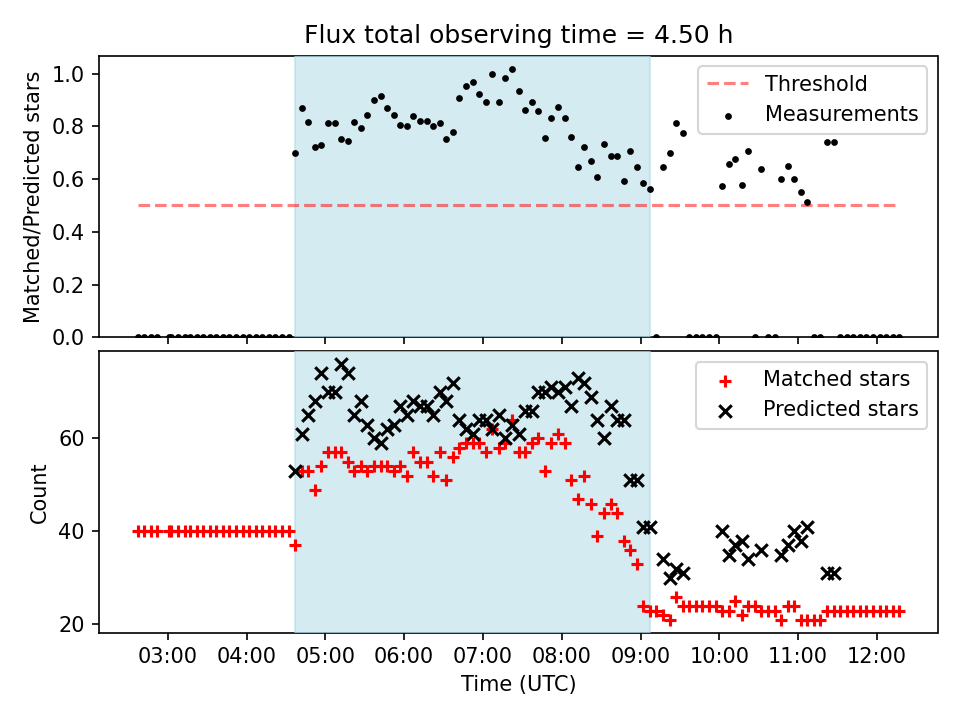 Flux total observing time = 4.50 h

Matched/Predicted stars

1.0
0.8
0.6
0.4
0.2
0.0

Threshold
Measurements

Count

60
40
20

Matched stars
Predicted stars

03:00 04:00 05:00 06:00 07:00 08:00 09:00 10:00 11:00 12:00

Time (UTC)